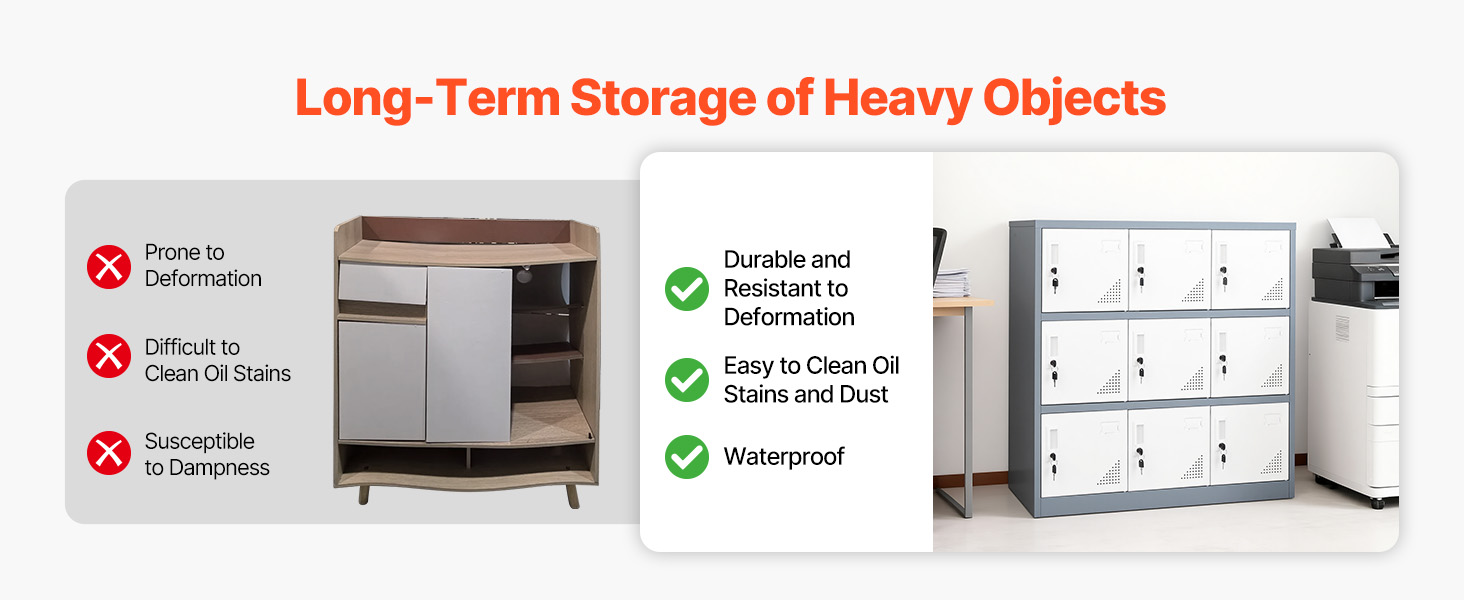 Long-Term Storage of Heavy Objects

Prone to Deformation

Difficult to Clean Oil Stains

Susceptible to Dampness

Durable and Resistant to Deformation

Easy to Clean Oil Stains and Dust

Waterproof